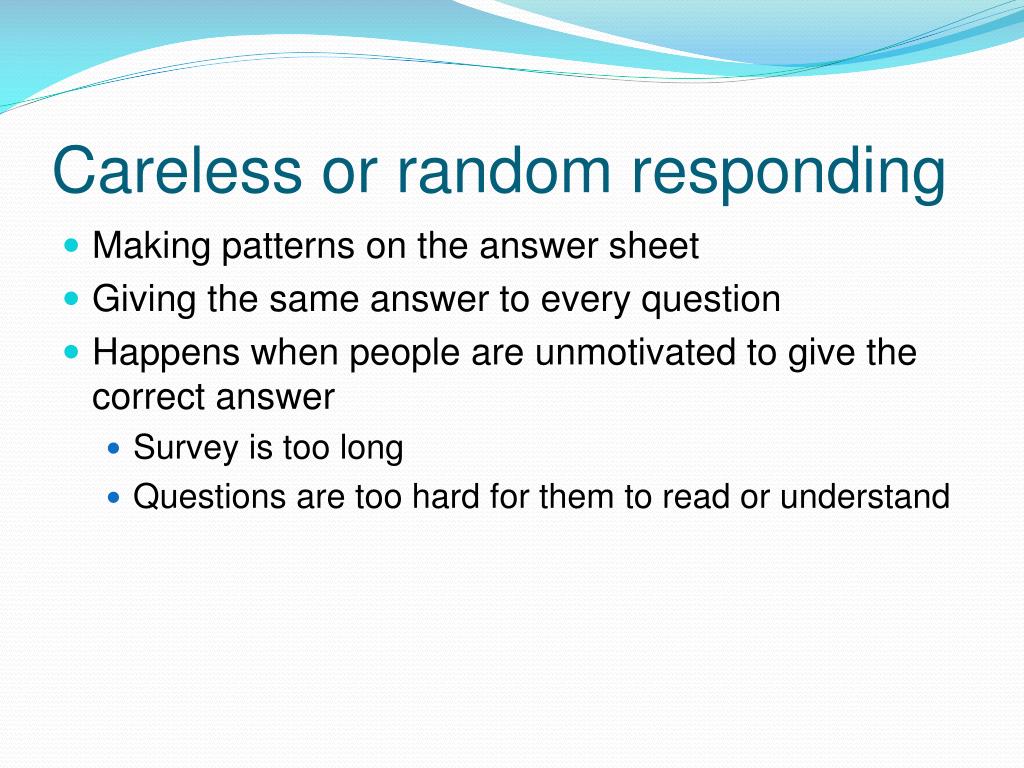 Careless or random responding

- Making patterns on the answer sheet
- Giving the same answer to every question
- Happens when people are unmotivated to give the correct answer
  - Survey is too long
  - Questions are too hard for them to read or understand